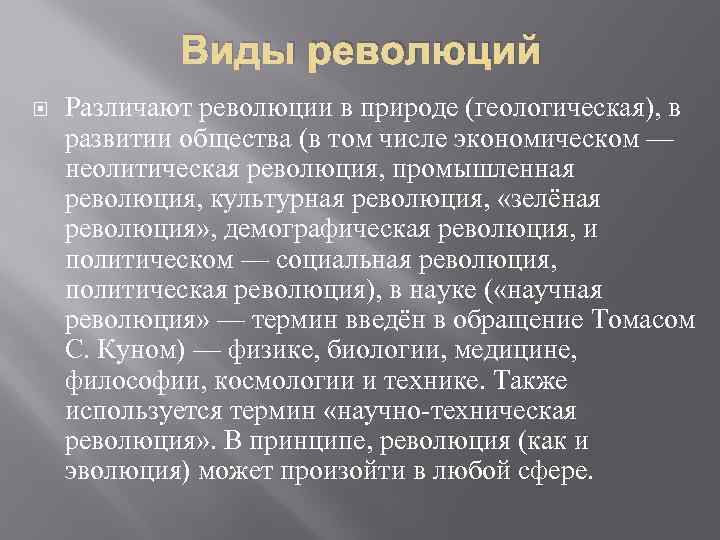 Виды революций

Различают революции в природе (геологическая), в развитии общества (в том числе экономическом — неолитическая революция, промышленная революция, культурная революция, «зелёная революция», демографическая революция, и политическом — социальная революция, политическая революция), в науке («научная революция» — термин введён в обращение Томасом С. Куном) — физике, биологии, медицине, философии, космологии и технике. Также используется термин «научно-техническая революция». В принципе, революция (как и эволюция) может произойти в любой сфере.